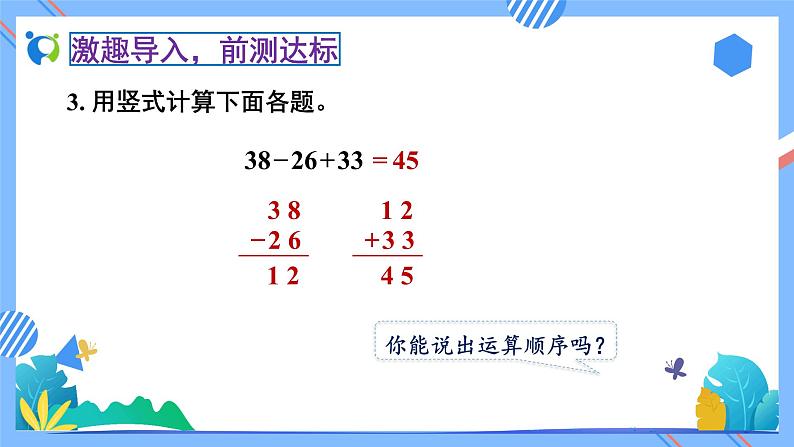 激趣导入，前测达标

3. 用竖式计算下面各题。

$38-26+33=45$

$\begin{array}{r} 38 \\ -26 \\ \hline 12 \end{array}$ $\begin{array}{r} 12 \\ +33 \\ \hline 45 \end{array}$

你能说出运算顺序吗？